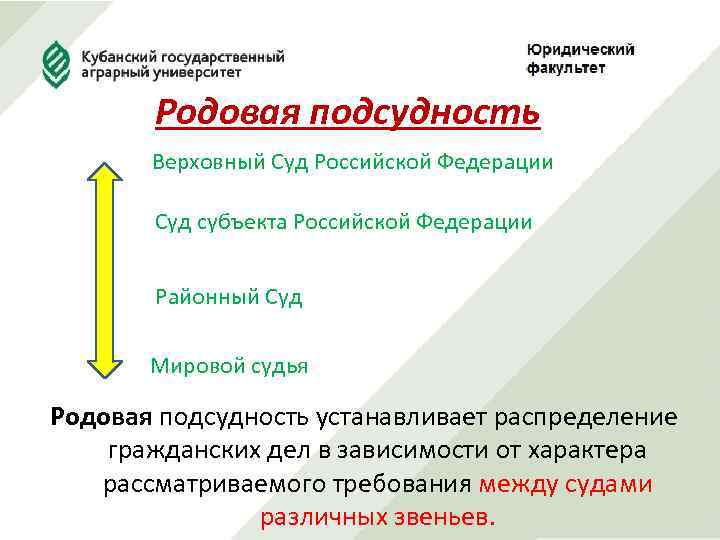 Кубанский государственный аграрный университет

Юридический факультет

Родовая подсудность

Верховный Суд Российской Федерации

Суд субъекта Российской Федерации

Районный Суд

Мировой судья

Родовая подсудность устанавливает распределение гражданских дел в зависимости от характера рассматриваемого требования между судами различных звеньев.